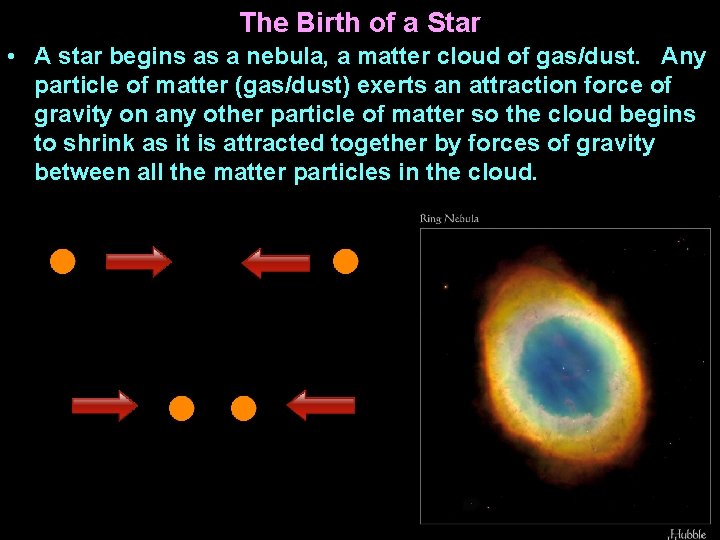 The Birth of a Star

• A star begins as a nebula, a matter cloud of gas/dust. Any particle of matter (gas/dust) exerts an attraction force of gravity on any other particle of matter so the cloud begins to shrink as it is attracted together by forces of gravity between all the matter particles in the cloud.

Ring Nebula

Hubble